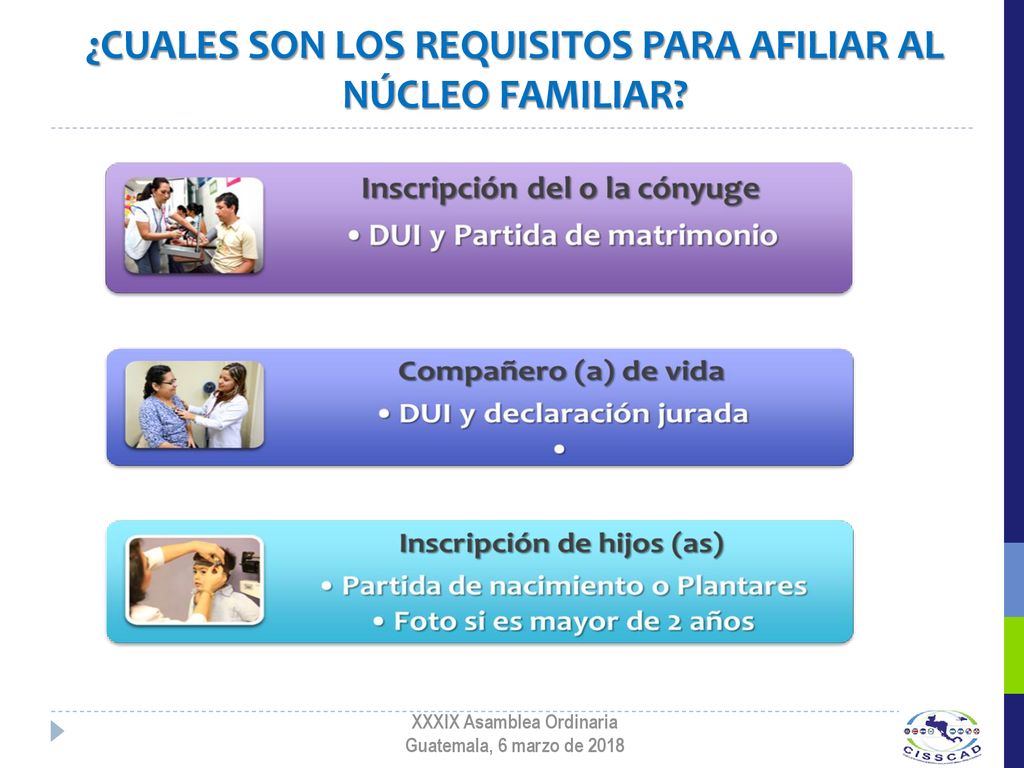 ¿CUALES SON LOS REQUISITOS PARA AFILIAR AL NÚCLEO FAMILIAR?

Inscripción del o la cónyuge
• DUI y Partida de matrimonio

Compañero (a) de vida
• DUI y declaración jurada
•

Inscripción de hijos (as)
• Partida de nacimiento o Plantares
• Foto si es mayor de 2 años

XXXIX Asamblea Ordinaria
Guatemala, 6 marzo de 2018

CISSCAD